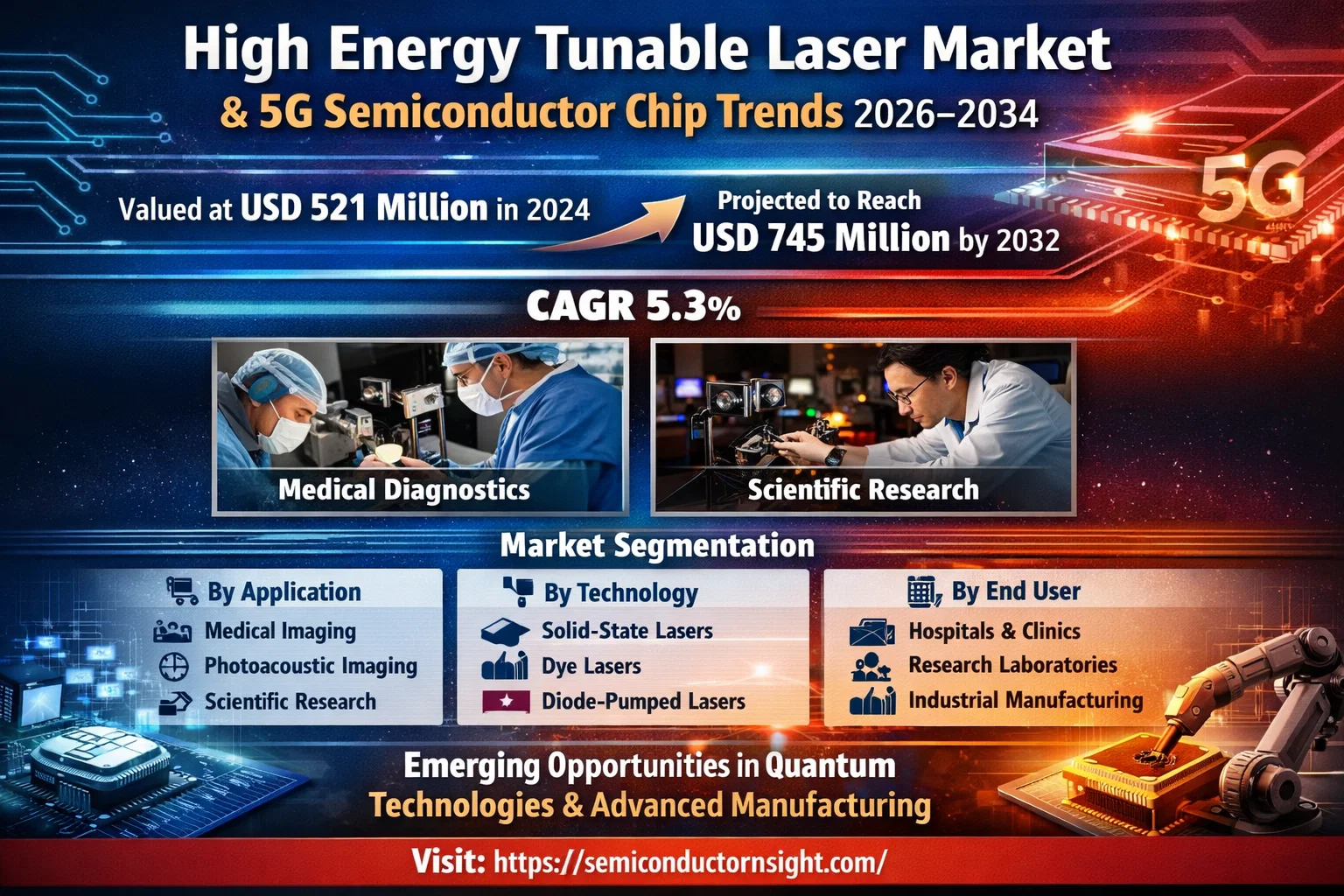 High Energy Tunable Laser Market
& 5G Semiconductor Chip Trends 2026–2034

5G

Valued at USD 521 Million in 2024

Projected to Reach
USD 745 Million by 2032

CAGR 5.3%

Medical Diagnostics

Scientific Research

Market Segmentation

By Application
Medical Imaging
Photoacoustic Imaging
Scientific Research

By Technology
Solid-State Lasers
Dye Lasers
Diode-Pumped Lasers

By End User
Hospitals & Clinics
Research Laboratories
Industrial Manufacturing

Emerging Opportunities in Quantum
Technologies & Advanced Manufacturing

Visit: https://semiconductornsight.com/